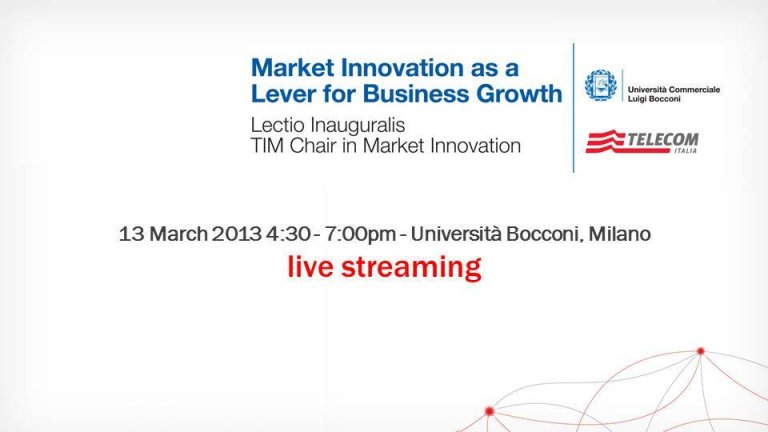 Market Innovation as a Lever for Business Growth
Lectio Inauguralis
TIM Chair in Market Innovation

Università Commerciale Luigi Bocconi

TELECOM ITALIA

13 March 2013 4:30 - 7:00pm - Università Bocconi, Milano
live streaming